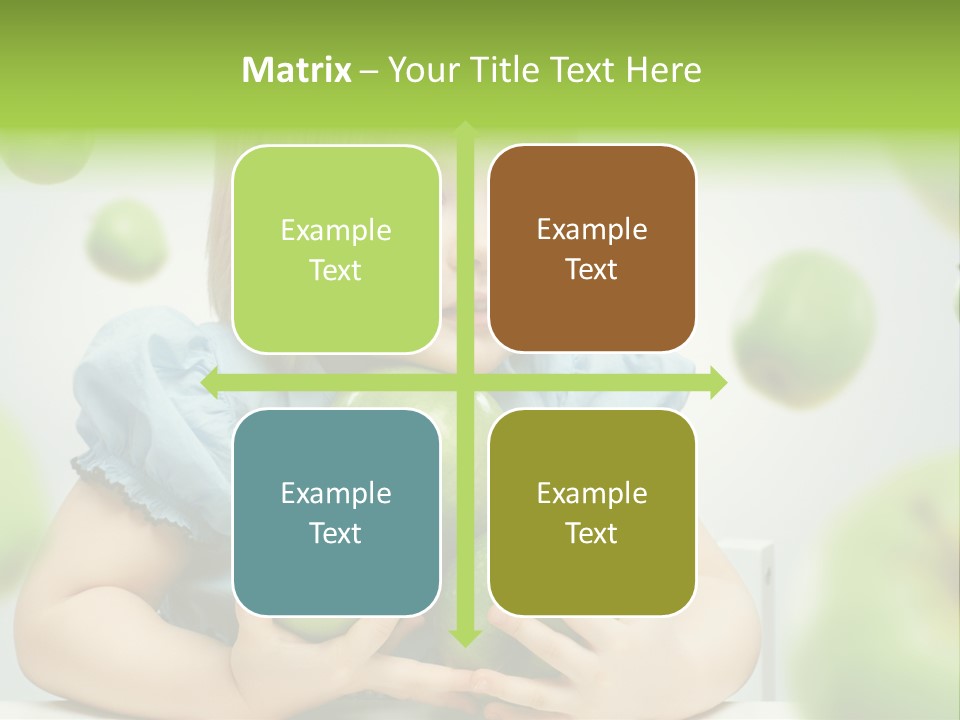 Matrix – Your Title Text Here

Example Text

Example Text

Example Text

Example Text